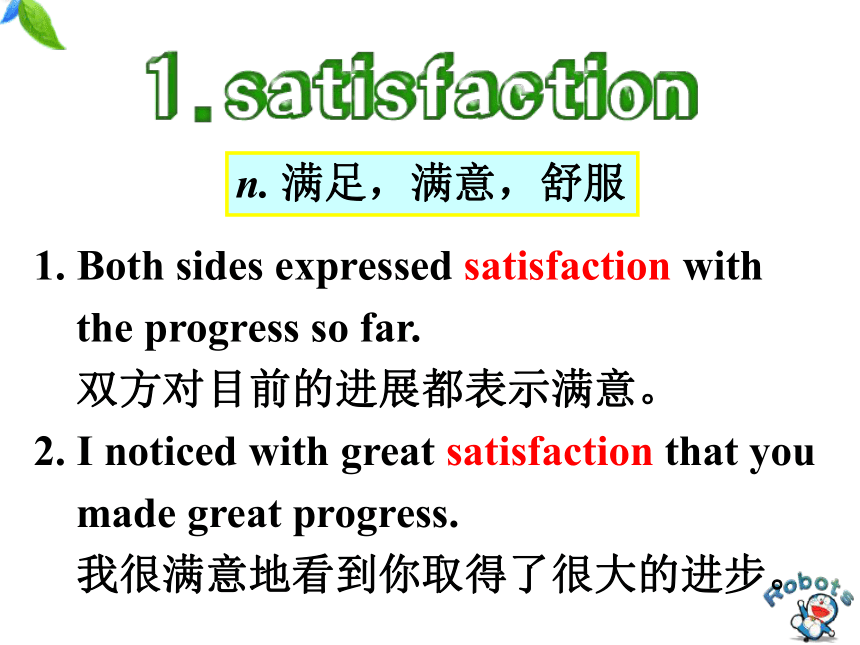 1. satisfaction

n. 满足，满意，舒服

1. Both sides expressed satisfaction with the progress so far.
双方对目前的进展都表示满意。

2. I noticed with great satisfaction that you made great progress.
我很满意地看到你取得了很大的进步。

Robots